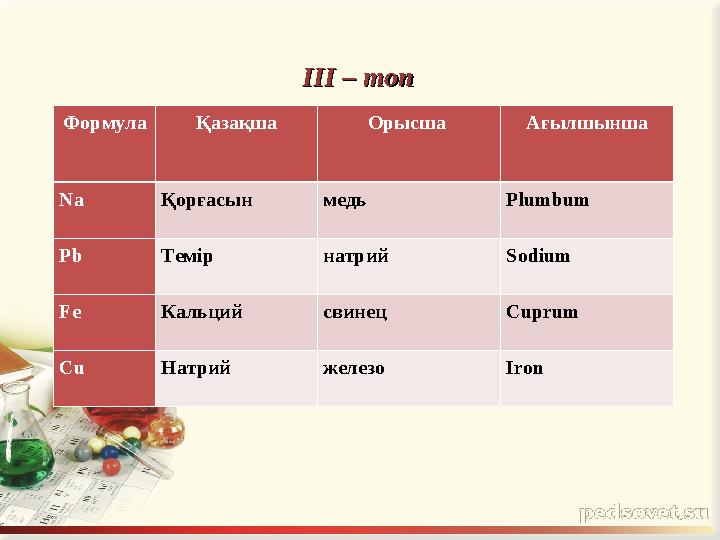 III – топ

| Формула | Қазақша | Орысша | Ағылшынша |
|---|---|---|---|
| Na | Қорғасын | медь | Plumbum |
| Pb | Темір | натрий | Sodium |
| Fe | Кальций | свинец | Cuprum |
| Cu | Натрий | железо | Iron |

pedsovet.su